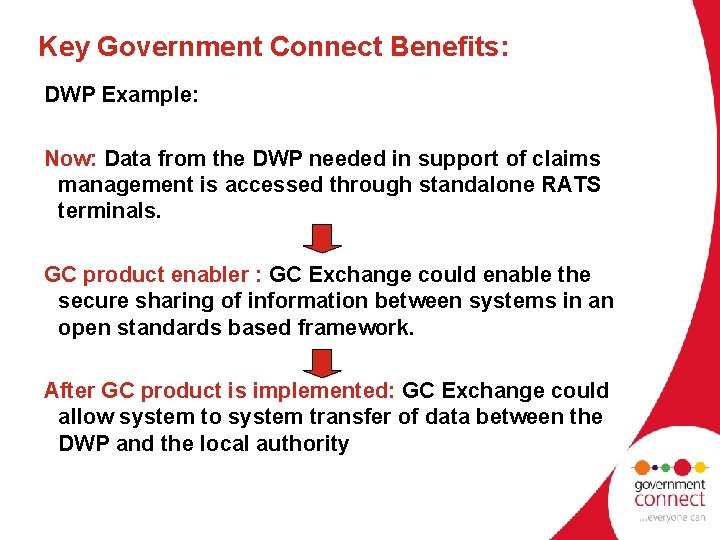 Key Government Connect Benefits:

DWP Example:

Now: Data from the DWP needed in support of claims management is accessed through standalone RATS terminals.

GC product enabler : GC Exchange could enable the secure sharing of information between systems in an open standards based framework.

After GC product is implemented: GC Exchange could allow system to system transfer of data between the DWP and the local authority

government
connect
...everyone can